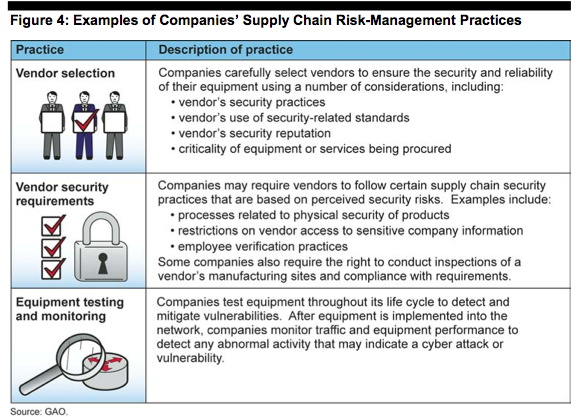 Figure 4: Examples of Companies' Supply Chain Risk-Management Practices

| Practice | Description of practice |
|---|---|
| Vendor selection | Companies carefully select vendors to ensure the security and reliability of their equipment using a number of considerations, including: • vendor's security practices • vendor's use of security-related standards • vendor's security reputation • criticality of equipment or services being procured |
| Vendor security requirements | Companies may require vendors to follow certain supply chain security practices that are based on perceived security risks. Examples include: • processes related to physical security of products • restrictions on vendor access to sensitive company information • employee verification practices Some companies also require the right to conduct inspections of a vendor's manufacturing sites and compliance with requirements. |
| Equipment testing and monitoring | Companies test equipment throughout its life cycle to detect and mitigate vulnerabilities. After equipment is implemented into the network, companies monitor traffic and equipment performance to detect any abnormal activity that may indicate a cyber attack or vulnerability. |

Source: GAO.